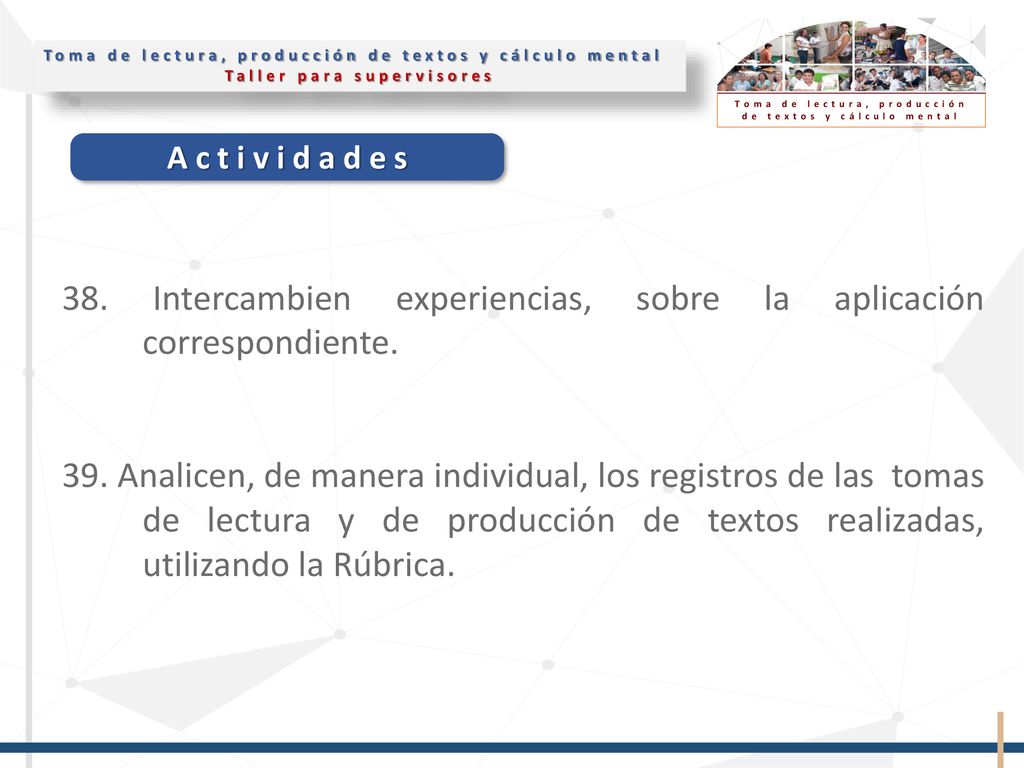 Toma de lectura, producción de textos y cálculo mental
Taller para supervisores

Toma de lectura, producción de textos y cálculo mental

Actividades

38. Intercambien experiencias, sobre la aplicación correspondiente.

39. Analicen, de manera individual, los registros de las tomas de lectura y de producción de textos realizadas, utilizando la Rúbrica.